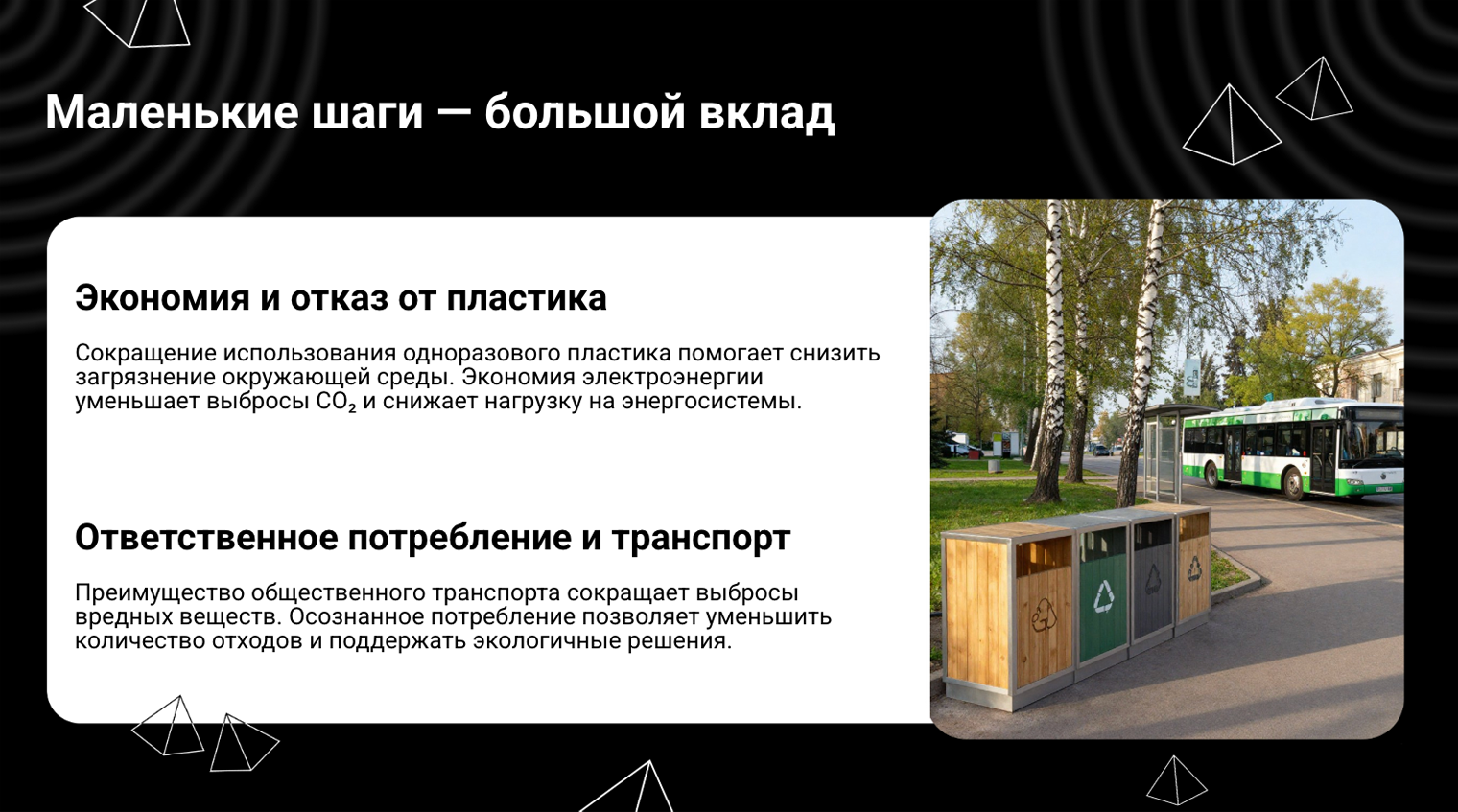 Маленькие шаги — большой вклад

Экономия и отказ от пластика

Сокращение использования одноразового пластика помогает снизить загрязнение окружающей среды. Экономия электроэнергии уменьшает выбросы $CO_2$ и снижает нагрузку на энергосистемы.

Ответственное потребление и транспорт

Преимущество общественного транспорта сокращает выбросы вредных веществ. Осознанное потребление позволяет уменьшить количество отходов и поддержать экологичные решения.